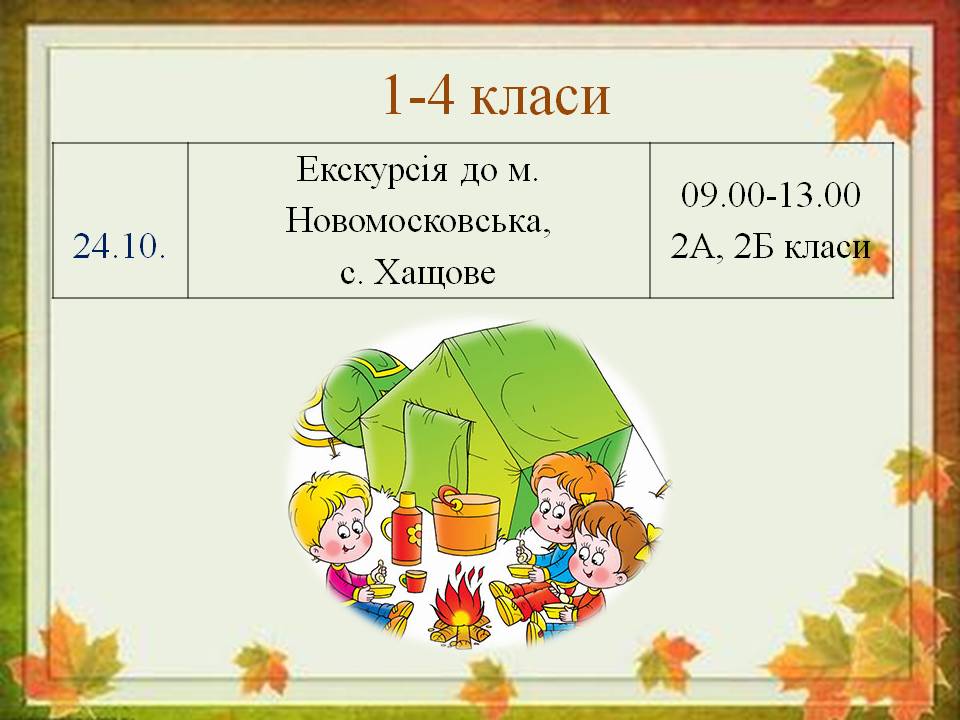 1-4 класи

| 24.10. | Екскурсія до м. Новомосковська, с. Хащове | 09.00-13.00 2А, 2Б класи |
|---|---|---|